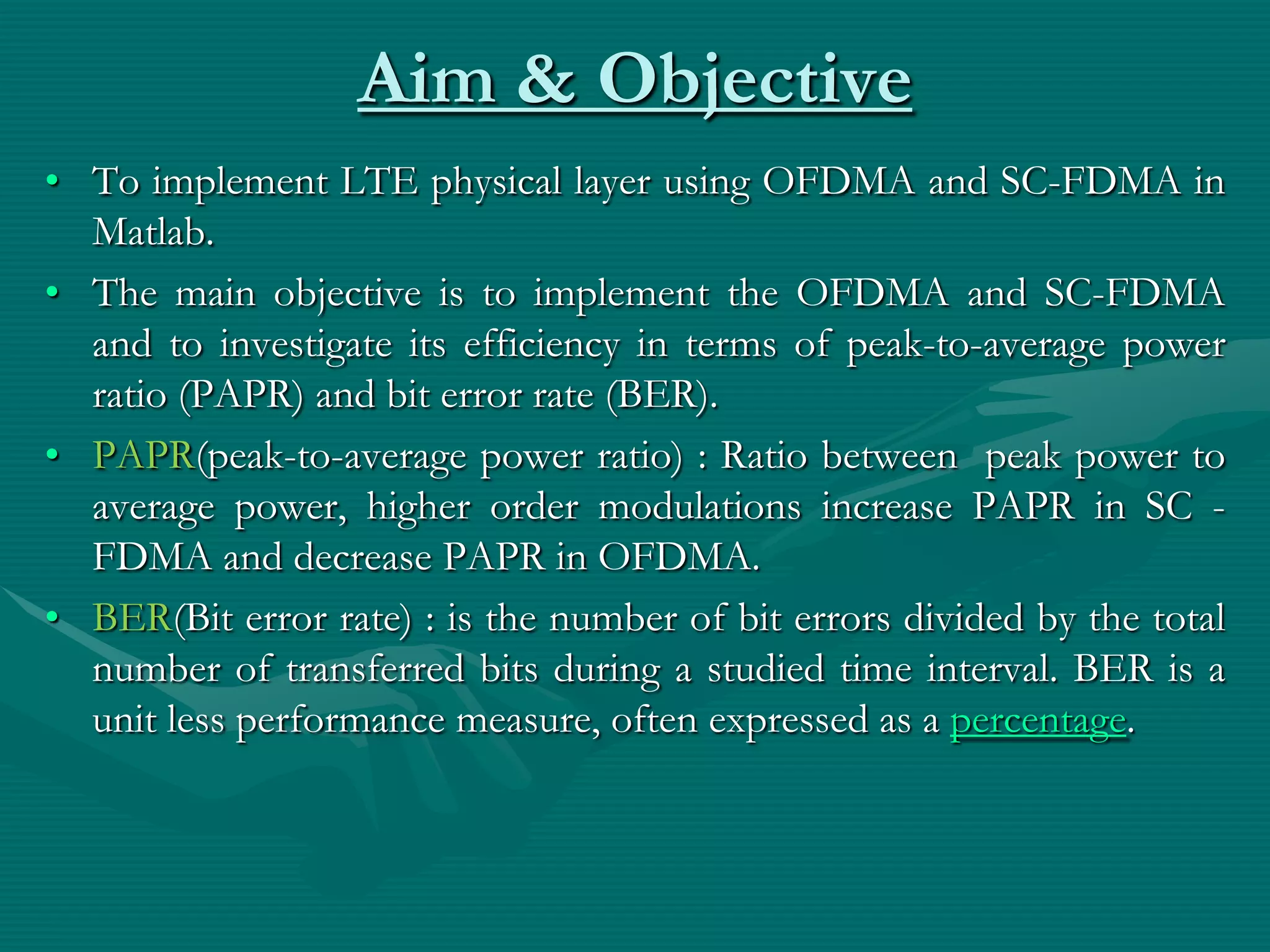 Aim & Objective

• To implement LTE physical layer using OFDMA and SC-FDMA in Matlab.

• The main objective is to implement the OFDMA and SC-FDMA and to investigate its efficiency in terms of peak-to-average power ratio (PAPR) and bit error rate (BER).

• PAPR(peak-to-average power ratio) : Ratio between peak power to average power, higher order modulations increase PAPR in SC - FDMA and decrease PAPR in OFDMA.

• BER(Bit error rate) : is the number of bit errors divided by the total number of transferred bits during a studied time interval. BER is a unit less performance measure, often expressed as a percentage.